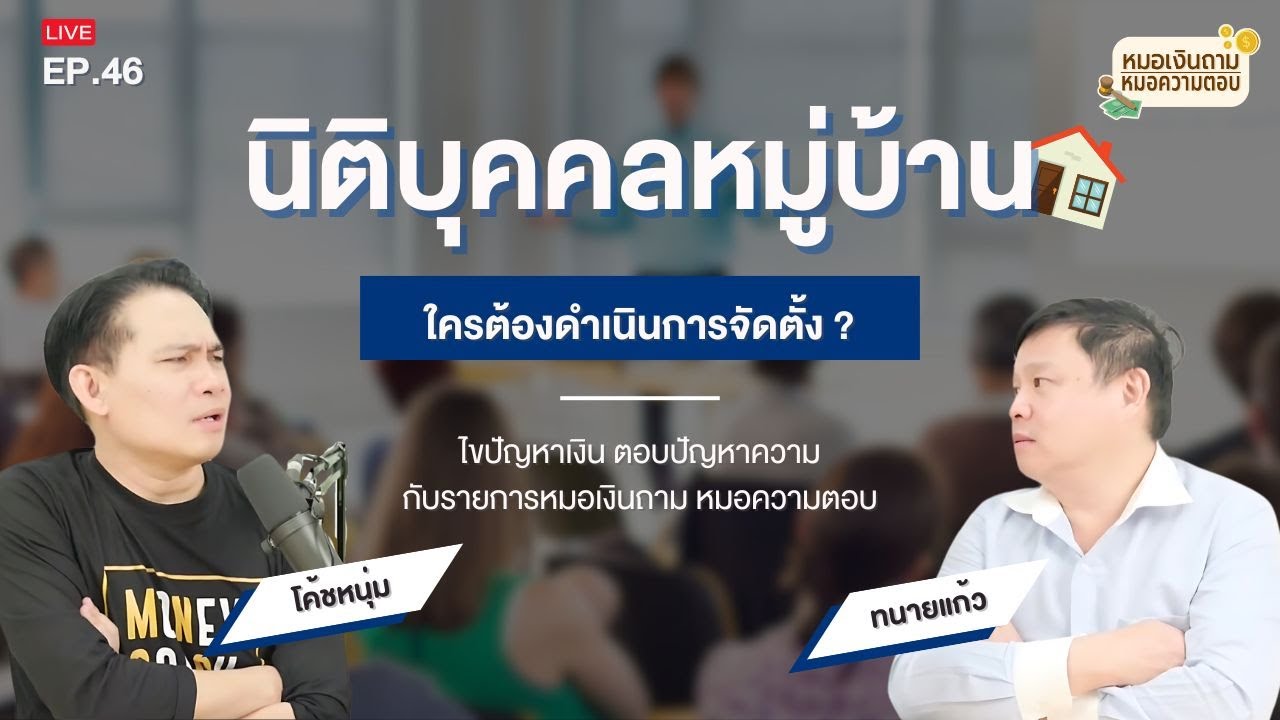 LIVE
EP.46

หมอเงินถาม
หมอความตอบ

นิติบุคคลหมู่บ้าน

ใครต้องดำเนินการจัดตั้ง ?

ไขปัญหาเงิน ตอบปัญหาความ
กับรายการหมอเงินถาม หมอความตอบ

MONEY

โค้ชหนุ่ม

ทนายแก้ว